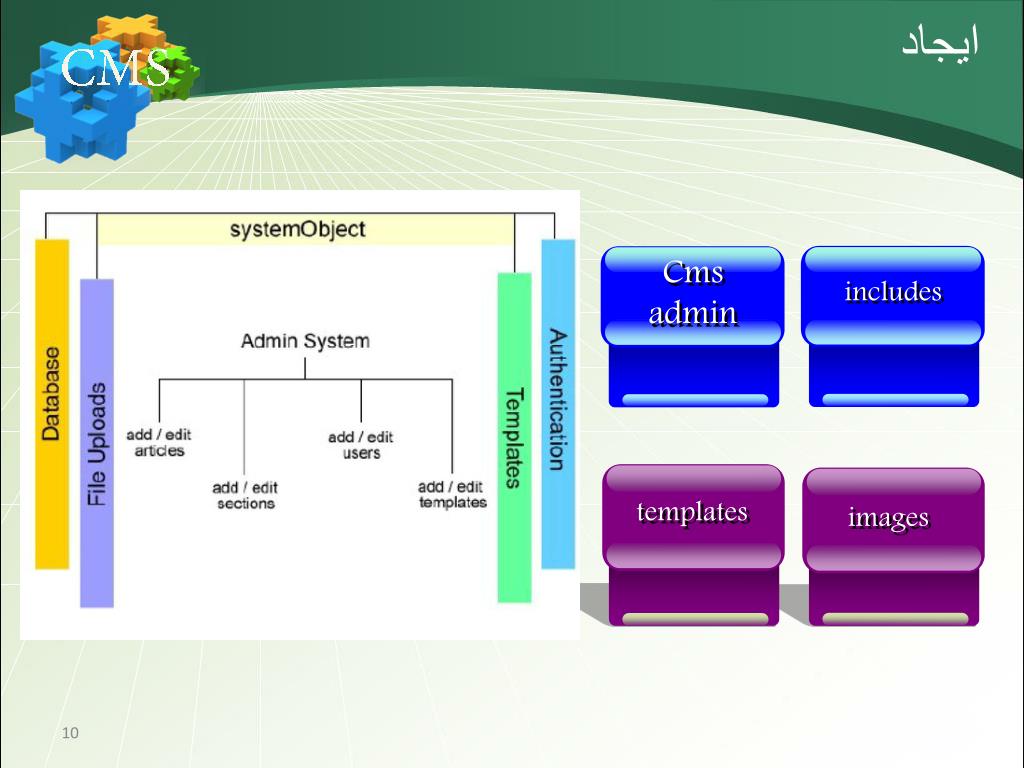 CMS

ایجاد

systemObject

Database

File Uploads

Admin System

add / edit articles

add / edit sections

add / edit users

add / edit templates

Templates

Authentication

Cms admin

includes

templates

images

10